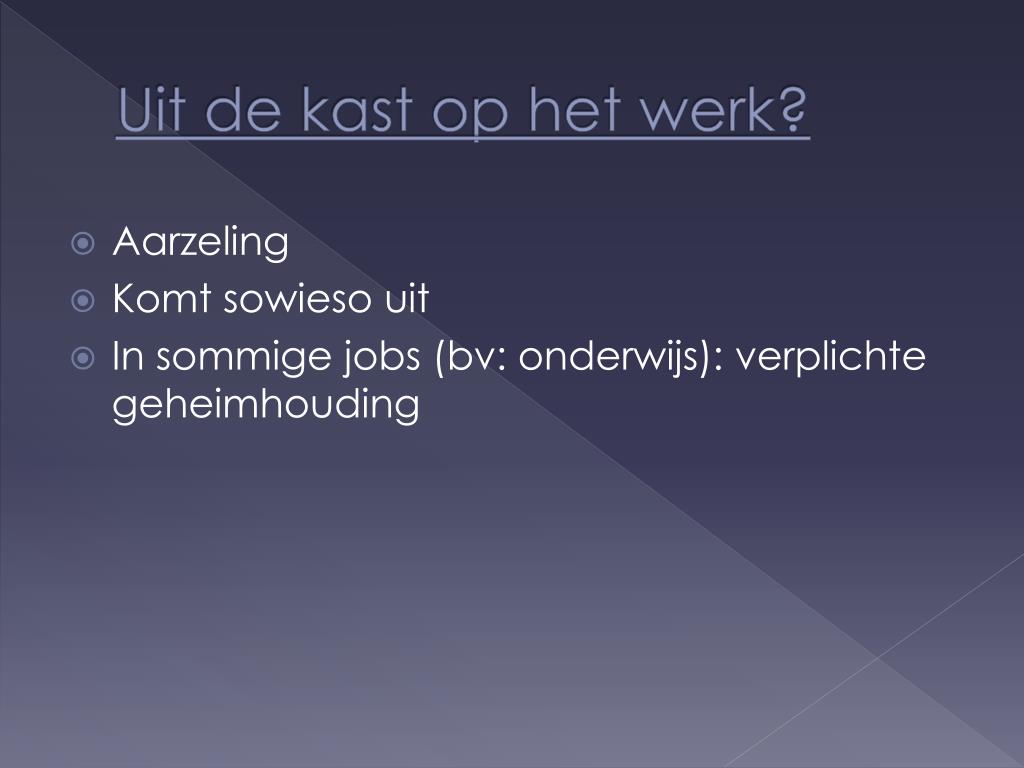 Uit de kast op het werk?

Aarzeling
Komt sowieso uit
In sommige jobs (bv: onderwijs): verplichte geheimhouding